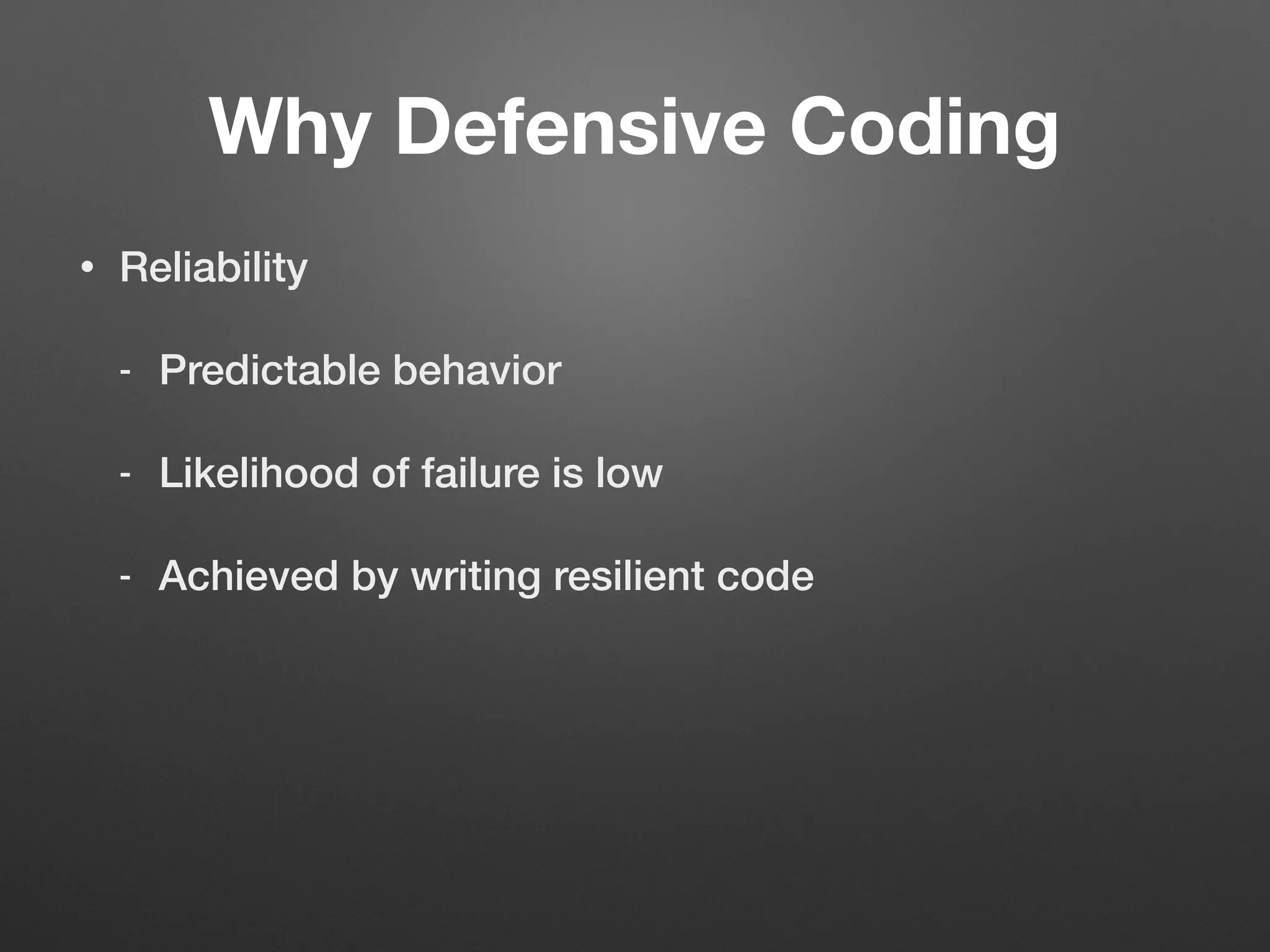 Why Defensive Coding

• Reliability

- Predictable behavior

- Likelihood of failure is low

- Achieved by writing resilient code